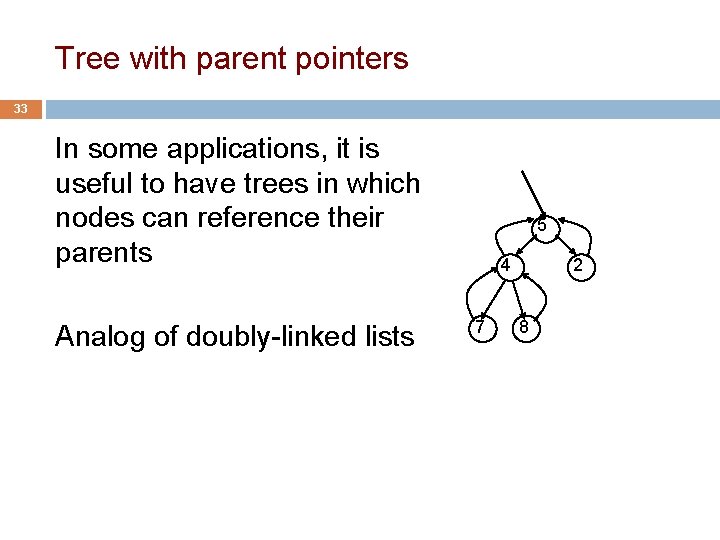 Tree with parent pointers

33

In some applications, it is useful to have trees in which nodes can reference their parents

Analog of doubly-linked lists

5
4
2
7
8